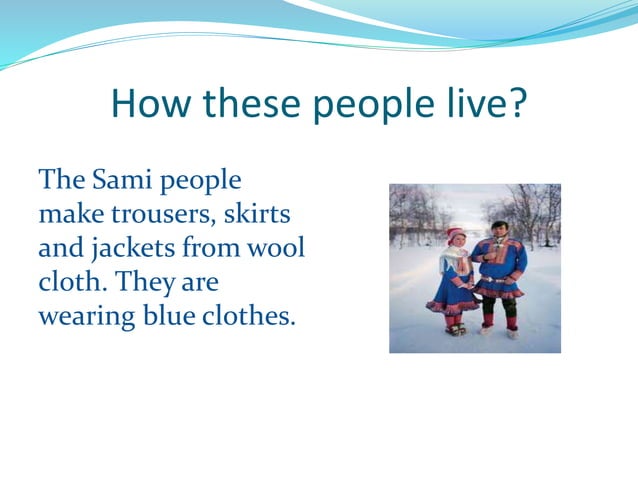 How these people live?

The Sami people make trousers, skirts and jackets from wool cloth. They are wearing blue clothes.